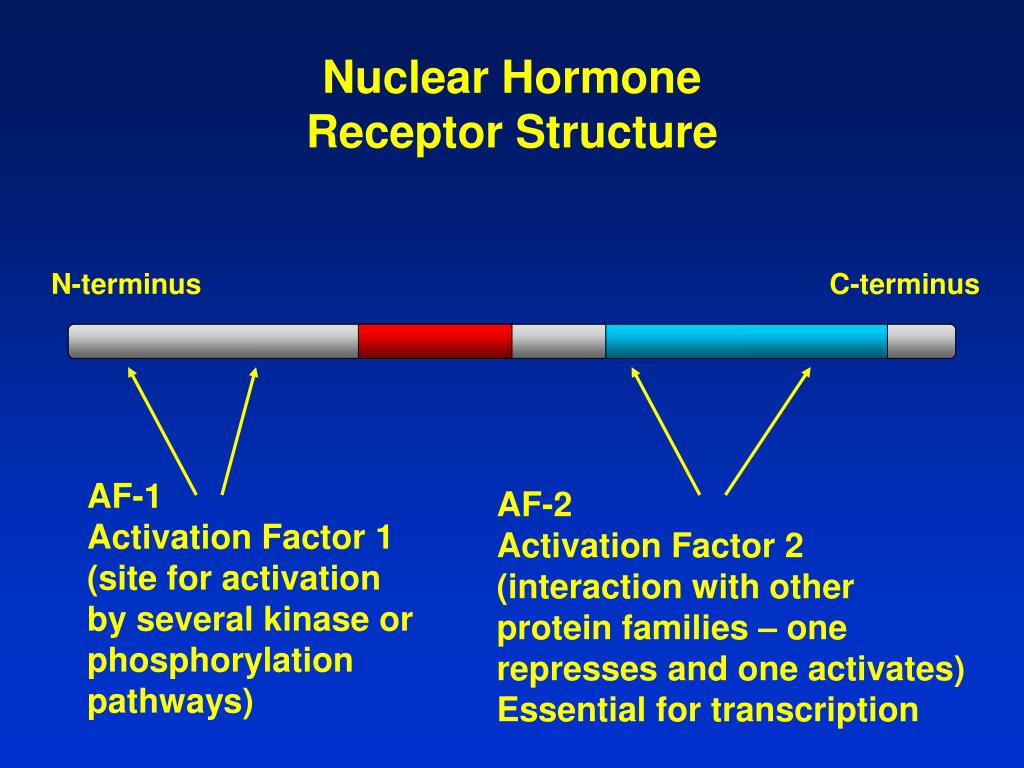 Nuclear Hormone
Receptor Structure

N-terminus

C-terminus

AF-1
Activation Factor 1
(site for activation by several kinase or phosphorylation pathways)

AF-2
Activation Factor 2
(interaction with other protein families – one represses and one activates)
Essential for transcription